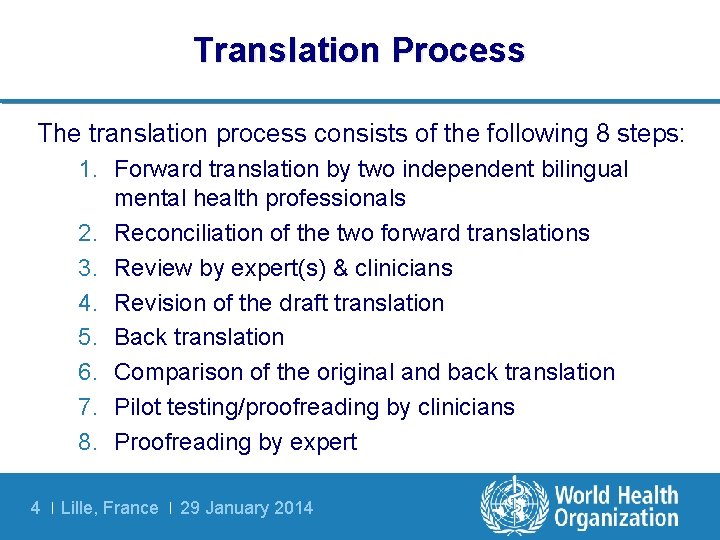 Translation Process

The translation process consists of the following 8 steps:

1. Forward translation by two independent bilingual mental health professionals
2. Reconciliation of the two forward translations
3. Review by expert(s) & clinicians
4. Revision of the draft translation
5. Back translation
6. Comparison of the original and back translation
7. Pilot testing/proofreading by clinicians
8. Proofreading by expert

4 | Lille, France | 29 January 2014

World Health Organization